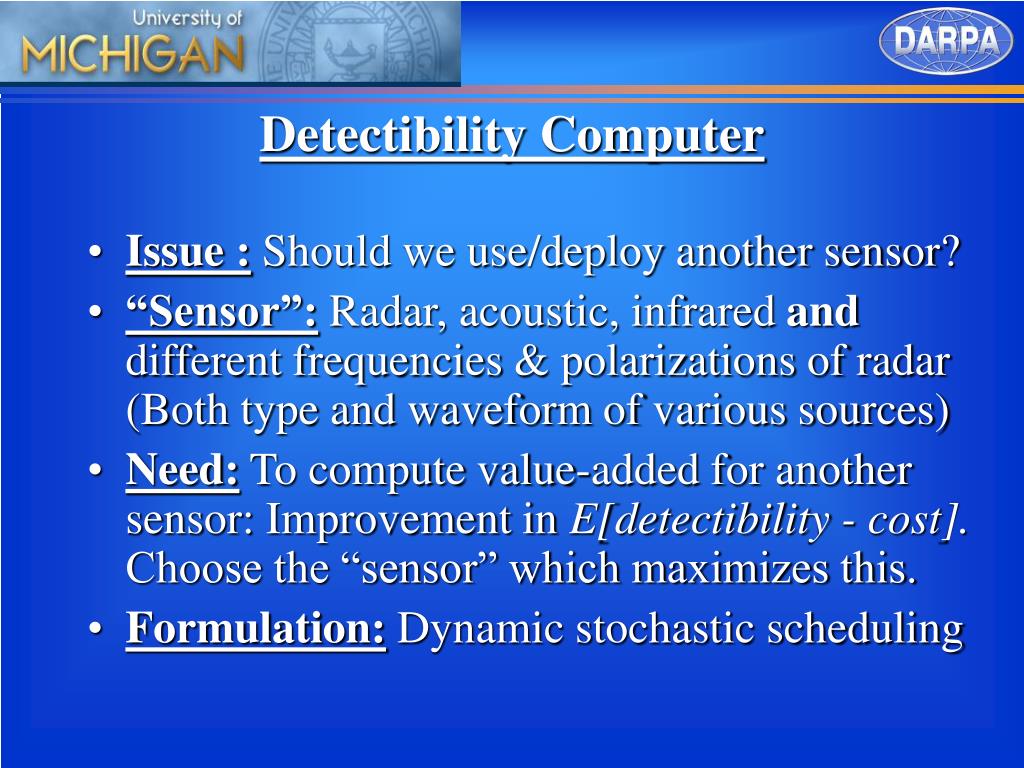 University of
MICHIGAN

DARPA

Detectibility Computer

• Issue : Should we use/deploy another sensor?
• “Sensor”: Radar, acoustic, infrared and different frequencies & polarizations of radar (Both type and waveform of various sources)
• Need: To compute value-added for another sensor: Improvement in E[detectibility - cost]. Choose the “sensor” which maximizes this.
• Formulation: Dynamic stochastic scheduling